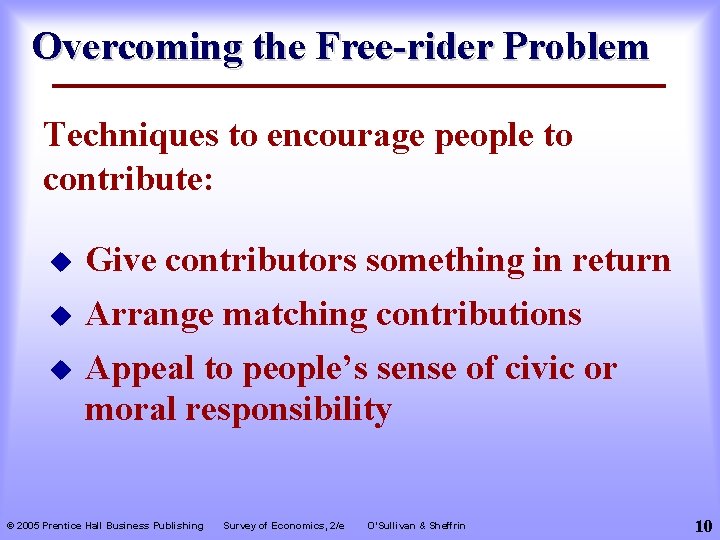 Overcoming the Free-rider Problem

Techniques to encourage people to contribute:

◆ Give contributors something in return
◆ Arrange matching contributions
◆ Appeal to people's sense of civic or moral responsibility

© 2005 Prentice Hall Business Publishing Survey of Economics, 2/e O'Sullivan & Sheffrin 10